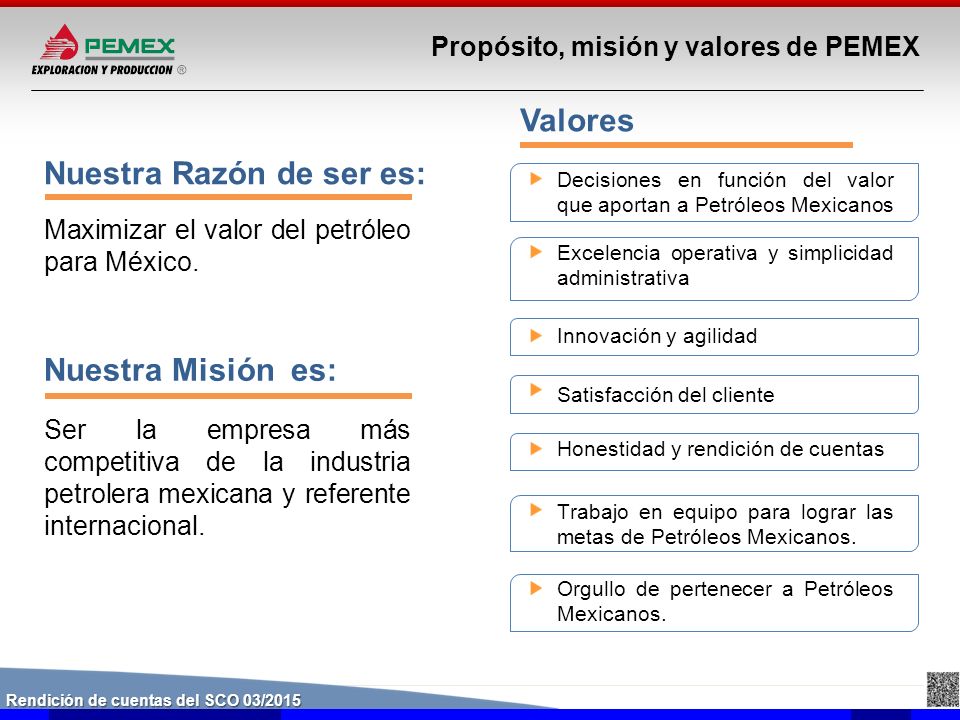 PEMEX
EXPLORACION Y PRODUCCION ®

Propósito, misión y valores de PEMEX

Nuestra Razón de ser es:

Maximizar el valor del petróleo para México.

Nuestra Misión es:

Ser la empresa más competitiva de la industria petrolera mexicana y referente internacional.

Valores

Decisiones en función del valor que aportan a Petróleos Mexicanos

Excelencia operativa y simplicidad administrativa

Innovación y agilidad

Satisfacción del cliente

Honestidad y rendición de cuentas

Trabajo en equipo para lograr las metas de Petróleos Mexicanos.

Orgullo de pertenecer a Petróleos Mexicanos.

Rendición de cuentas del SCO 03/2015